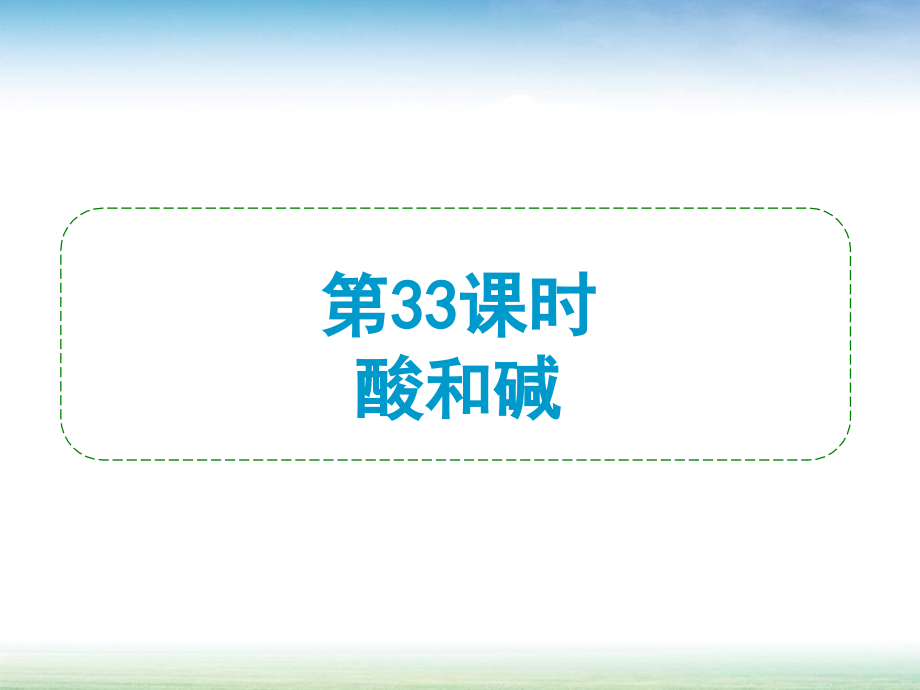 第33课时
酸和碱